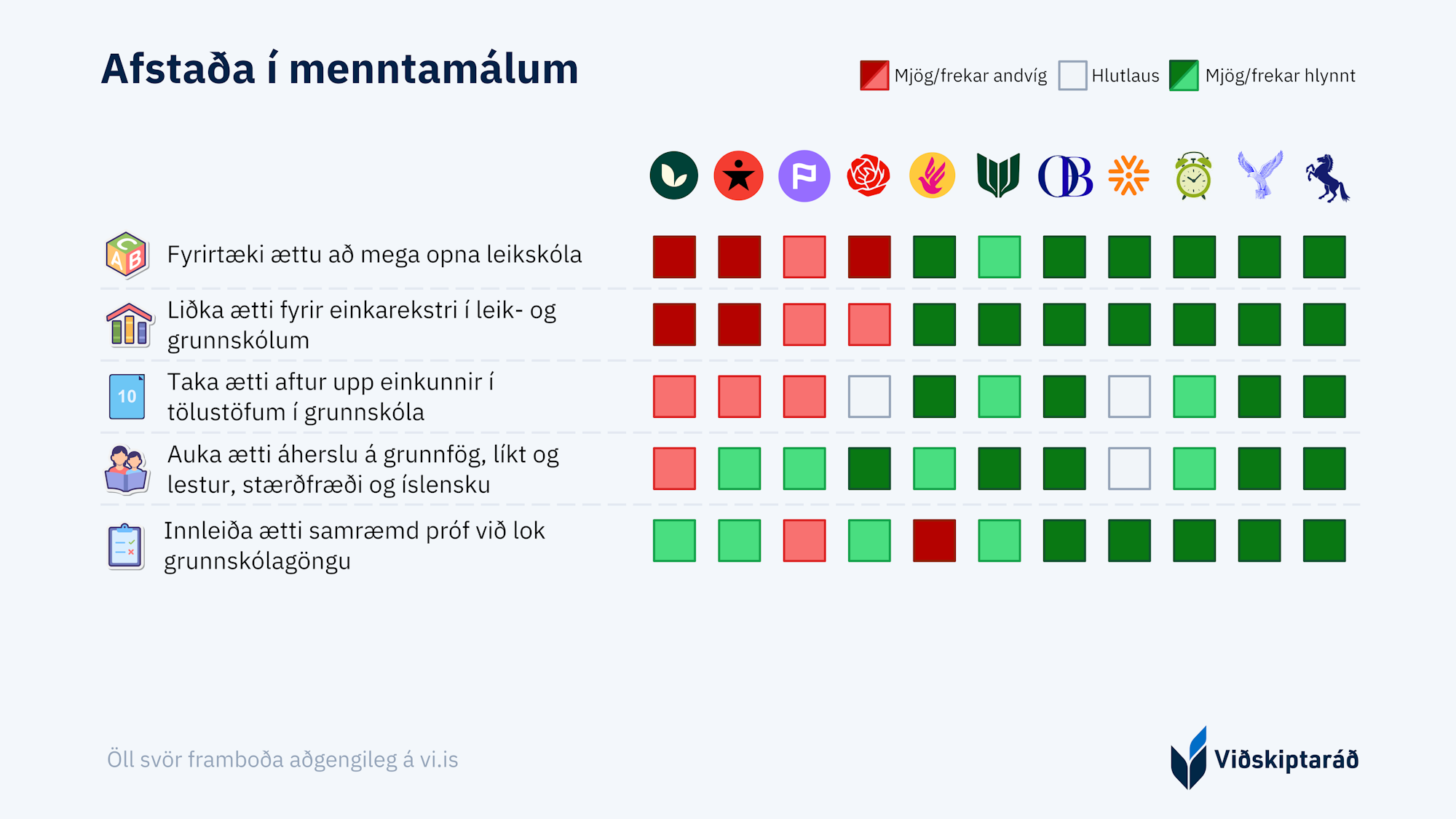 Afstaða í menntamálum

Mjög/frekar andvíg Hlutlaus Mjög/frekar hlynnt

Fyrirtæki ættu að mega opna leikskóla

Liðka ætti fyrir einkarekstri í leik- og grunnskólum

10

Taka ætti aftur upp einkunnir í tölustöfum í grunnskóla

Auka ætti áherslu á grunnfög, líkt og lestur, stærðfræði og íslensku

Innleiða ætti samræmd próf við lok grunnskólagöngu

Öll svör framboða aðgengileg á vi.is

Viðskiptaráð